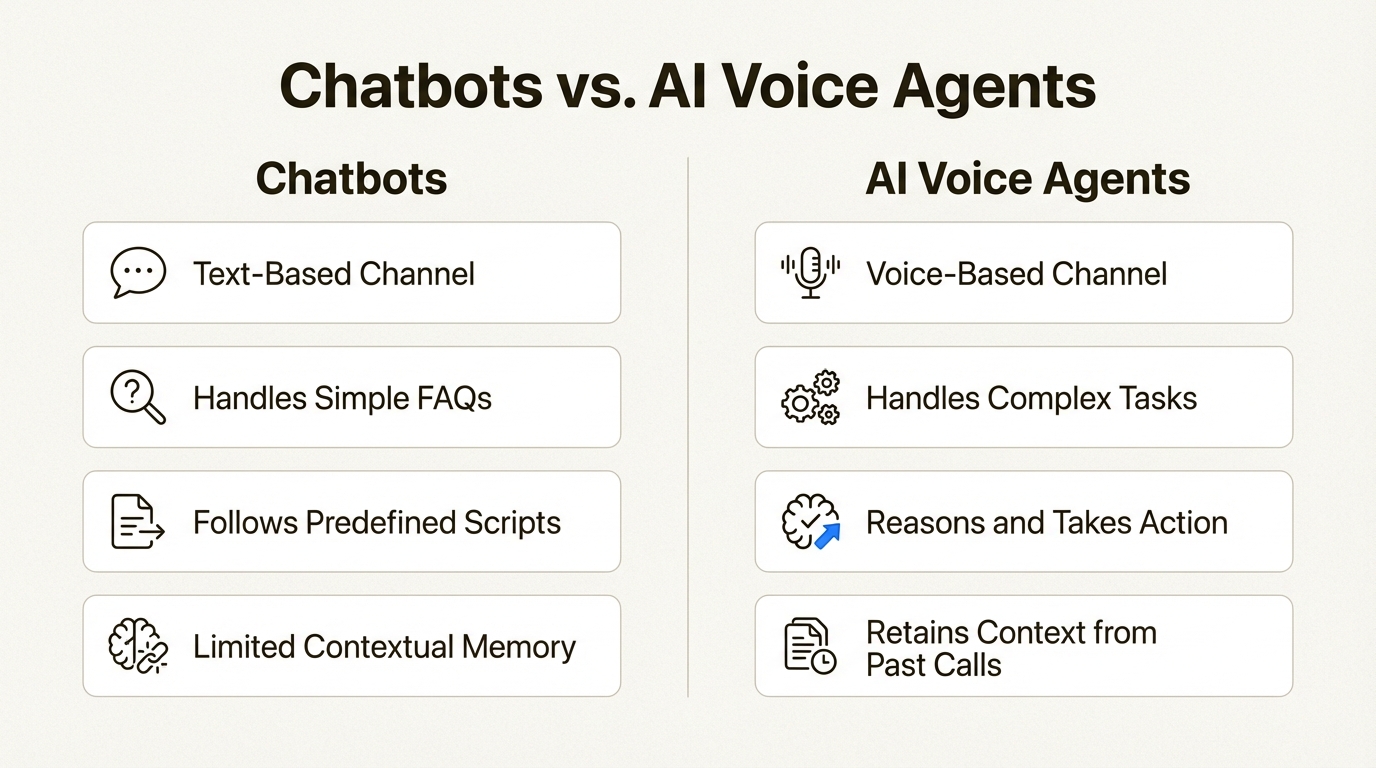 Chatbots vs. AI Voice Agents

Chatbots

Text-Based Channel

Handles Simple FAQs

Follows Predefined Scripts

Limited Contextual Memory

AI Voice Agents

Voice-Based Channel

Handles Complex Tasks

Reasons and Takes Action

Retains Context from Past Calls